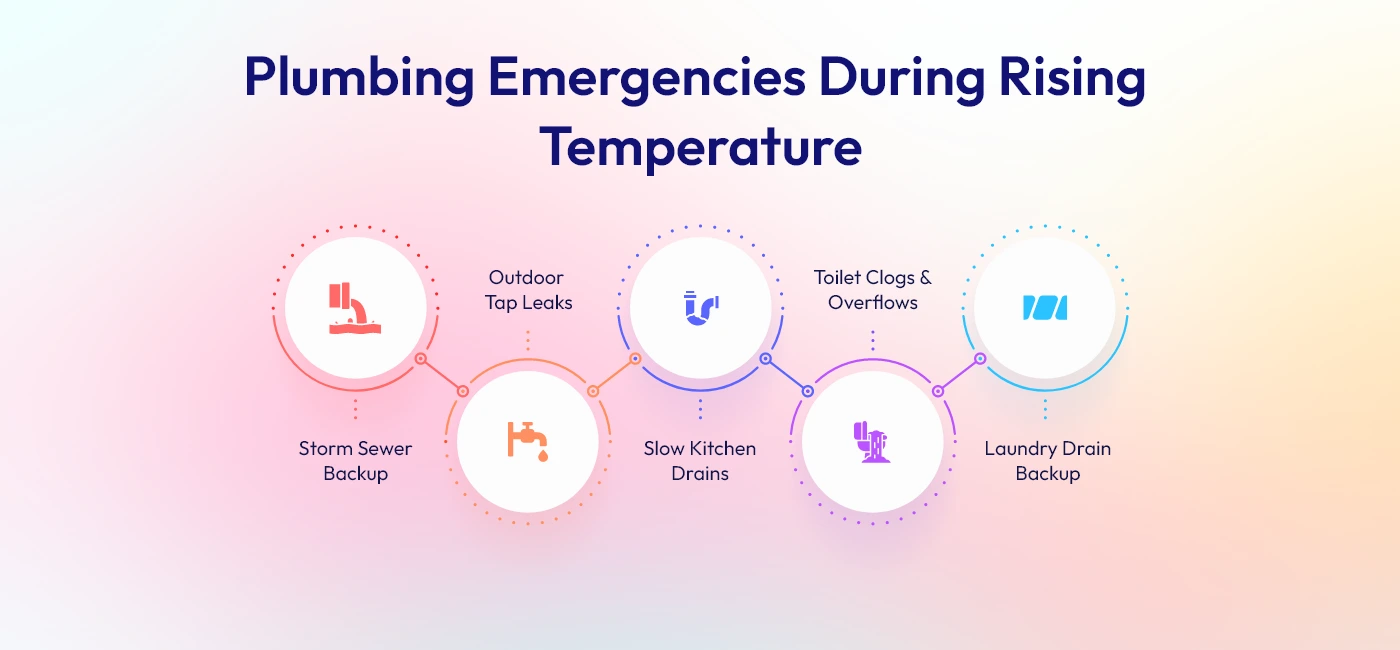 Plumbing Emergencies During Rising Temperature

Storm Sewer Backup

Outdoor Tap Leaks

Slow Kitchen Drains

Toilet Clogs & Overflows

Laundry Drain Backup